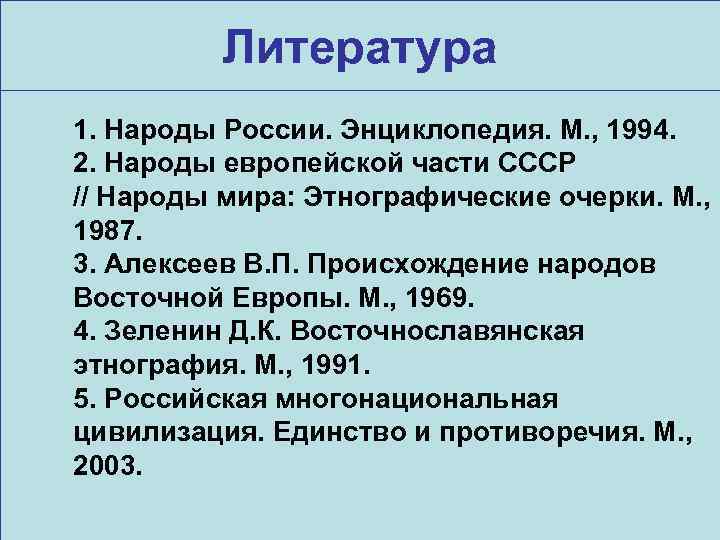 Литература

1. Народы России. Энциклопедия. М., 1994.
2. Народы европейской части СССР // Народы мира: Этнографические очерки. М., 1987.
3. Алексеев В.П. Происхождение народов Восточной Европы. М., 1969.
4. Зеленин Д.К. Восточнославянская этнография. М., 1991.
5. Российская многонациональная цивилизация. Единство и противоречия. М., 2003.